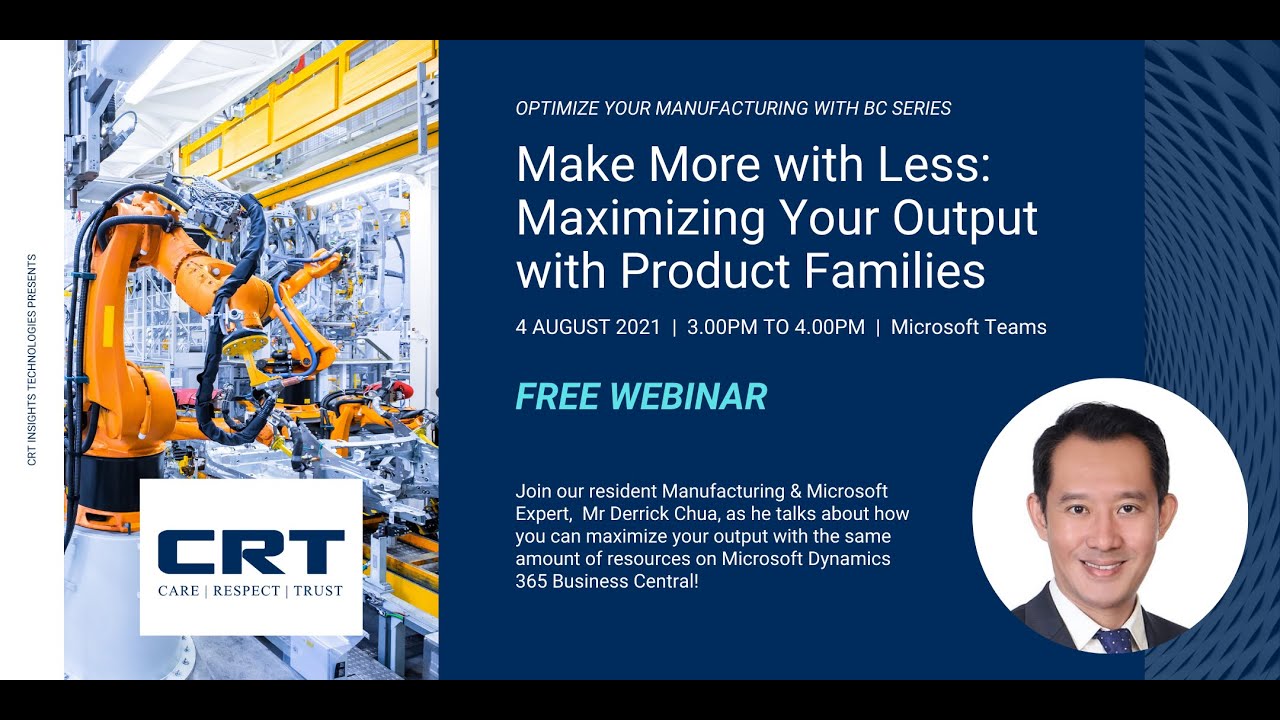 CRT INSIGHTS TECHNOLOGIES PRESENTS

CRT
CARE | RESPECT | TRUST

OPTIMIZE YOUR MANUFACTURING WITH BC SERIES

Make More with Less: Maximizing Your Output with Product Families

4 AUGUST 2021 | 3.00PM TO 4.00PM | Microsoft Teams

FREE WEBINAR

Join our resident Manufacturing & Microsoft Expert, Mr Derrick Chua, as he talks about how you can maximize your output with the same amount of resources on Microsoft Dynamics 365 Business Central!